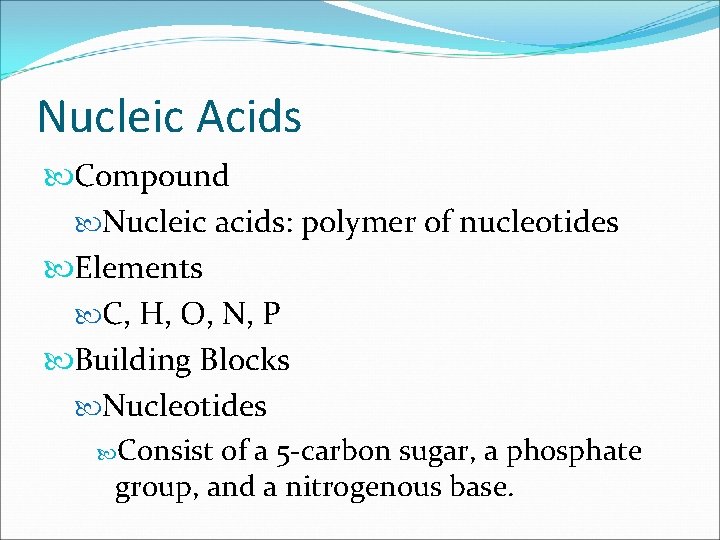 Nucleic Acids

Compound

Nucleic acids: polymer of nucleotides

Elements

C, H, O, N, P

Building Blocks

Nucleotides

Consist of a 5-carbon sugar, a phosphate group, and a nitrogenous base.